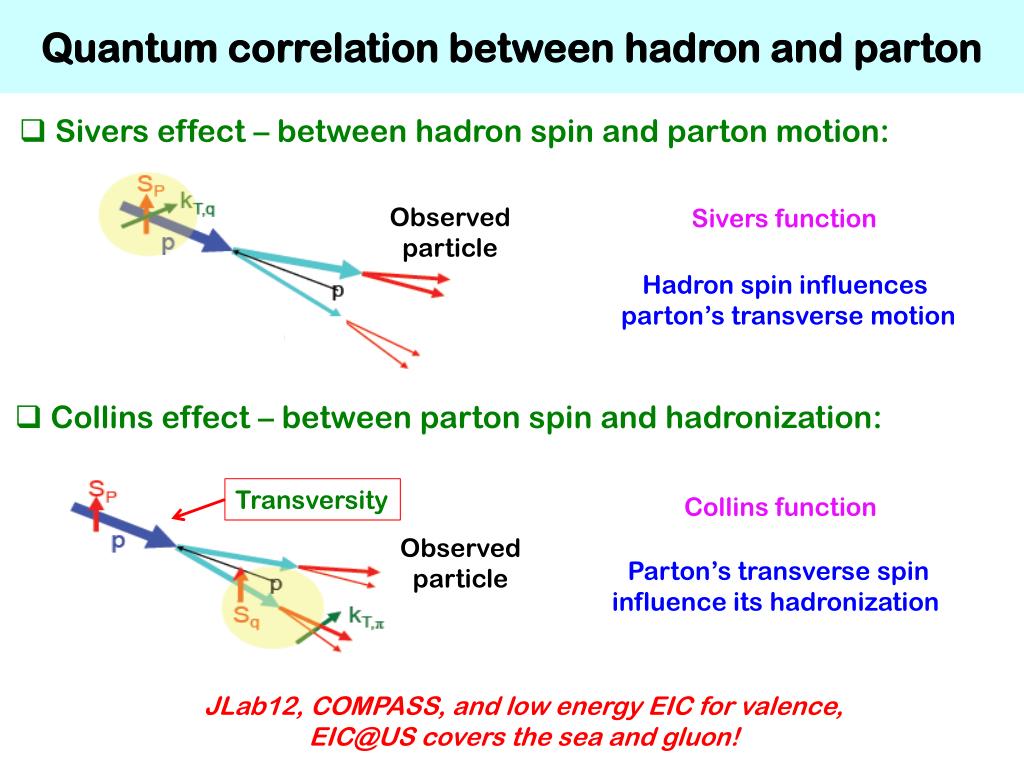 Quantum correlation between hadron and parton

❑ Sivers effect – between hadron spin and parton motion:

$S_P$ $k_{T,q}$ p p

Observed particle

Sivers function

Hadron spin influences parton's transverse motion

❑ Collins effect – between parton spin and hadronization:

$S_P$ p Transversity p $S_q$ $k_{T,\pi}$

Observed particle

Collins function

Parton's transverse spin influence its hadronization

JLab12, COMPASS, and low energy EIC for valence, EIC@US covers the sea and gluon!